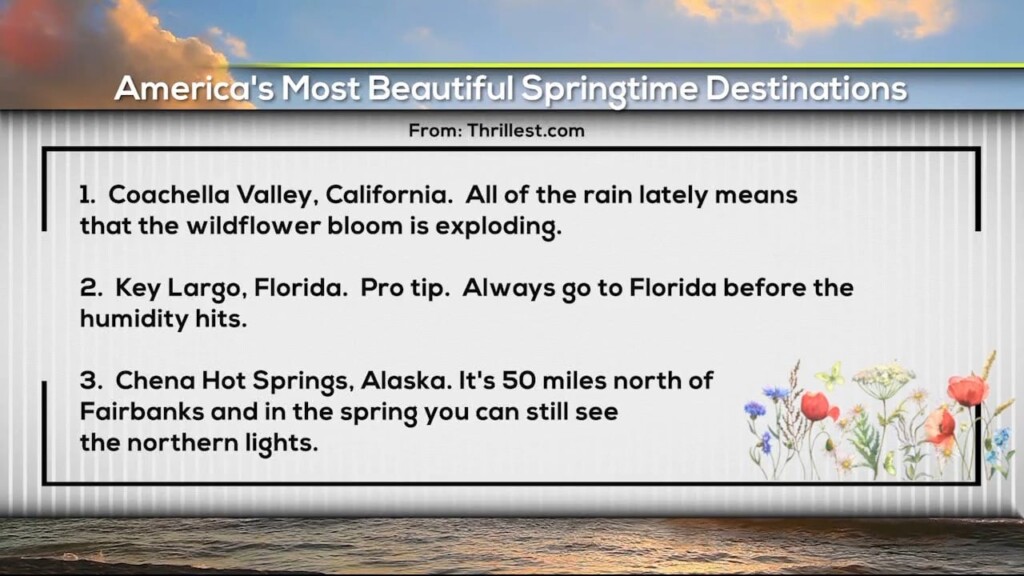 America's Most Beautiful Springtime Destinations

From: Thrillest.com

1. Coachella Valley, California. All of the rain lately means that the wildflower bloom is exploding.

2. Key Largo, Florida. Pro tip. Always go to Florida before the humidity hits.

3. Chena Hot Springs, Alaska. It's 50 miles north of Fairbanks and in the spring you can still see the northern lights.